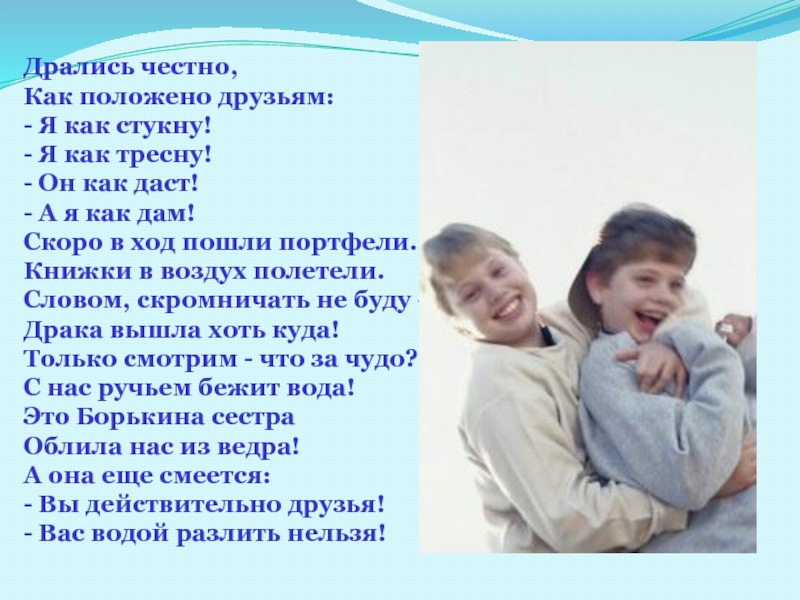 Дрались честно,
Как положено друзьям:
- Я как стукну!
- Я как тресну!
- Он как даст!
- А я как дам!
Скоро в ход пошли портфели.
Книжки в воздух полетели.
Словом, скромничать не буду -
Драка вышла хоть куда!
Только смотрим - что за чудо?
С нас ручьем бежит вода!
Это Борькина сестра
Облила нас из ведра!
А она еще смеется:
- Вы действительно друзья!
- Вас водой разлить нельзя!